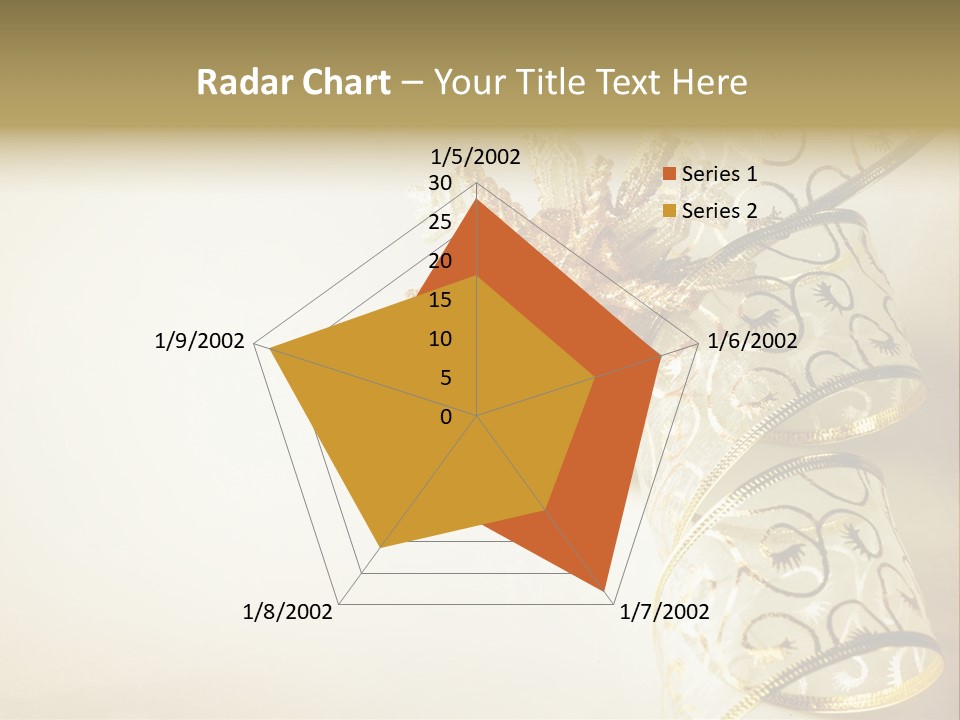 Radar Chart – Your Title Text Here

1/5/2002
30
25
20
15
10
5
0
1/6/2002
1/7/2002
1/8/2002
1/9/2002

Series 1
Series 2